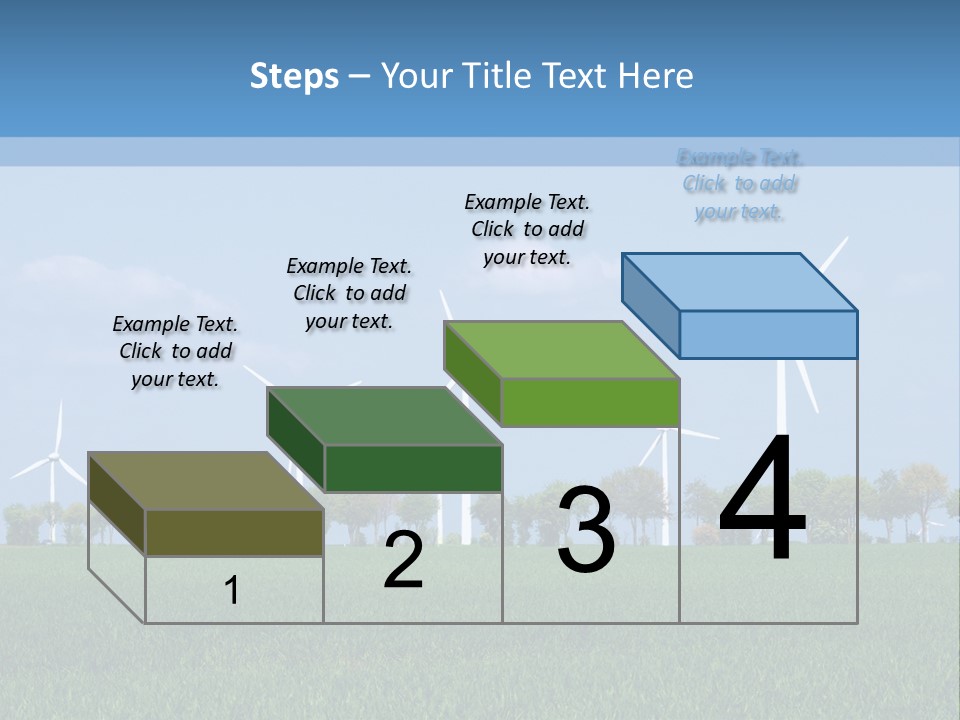 Steps – Your Title Text Here

Example Text. Click to add your text.

Example Text. Click to add your text.

Example Text. Click to add your text.

Example Text. Click to add your text.

1

2

3

4